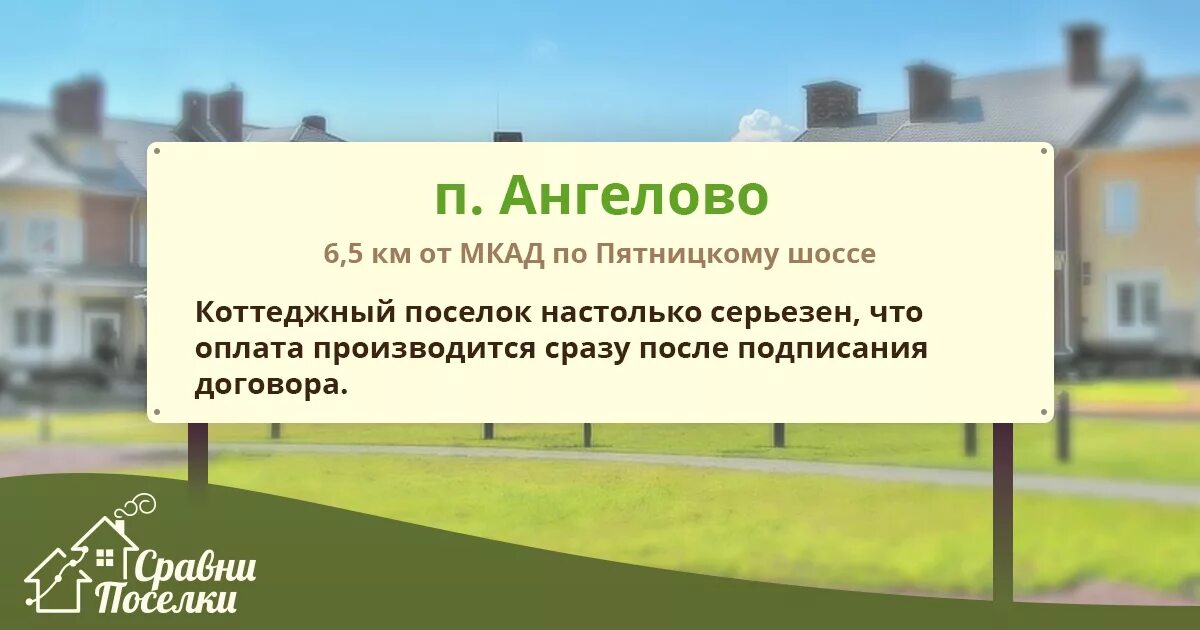 п. Ангелово

6,5 км от МКАД по Пятницкому шоссе

Коттеджный поселок настолько серьезен, что оплата производится сразу после подписания договора.

Сравни Поселки